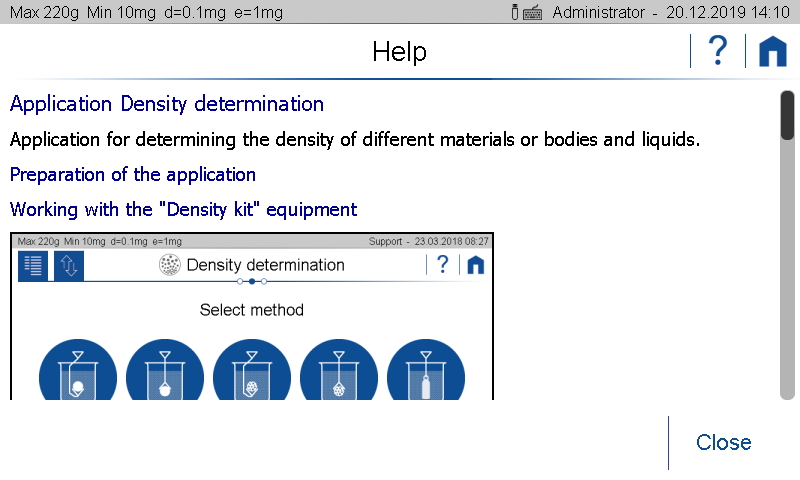 Max 220g Min 10mg d=0.1mg e=1mg Administrator - 20.12.2019 14:10

Help

?

Application Density determination

Application for determining the density of different materials or bodies and liquids.

Preparation of the application

Working with the "Density kit" equipment

Max 220g Min 10mg d=0.1mg e=1mg Support - 23.03.2018 08:27

Density determination

?

Select method

Close